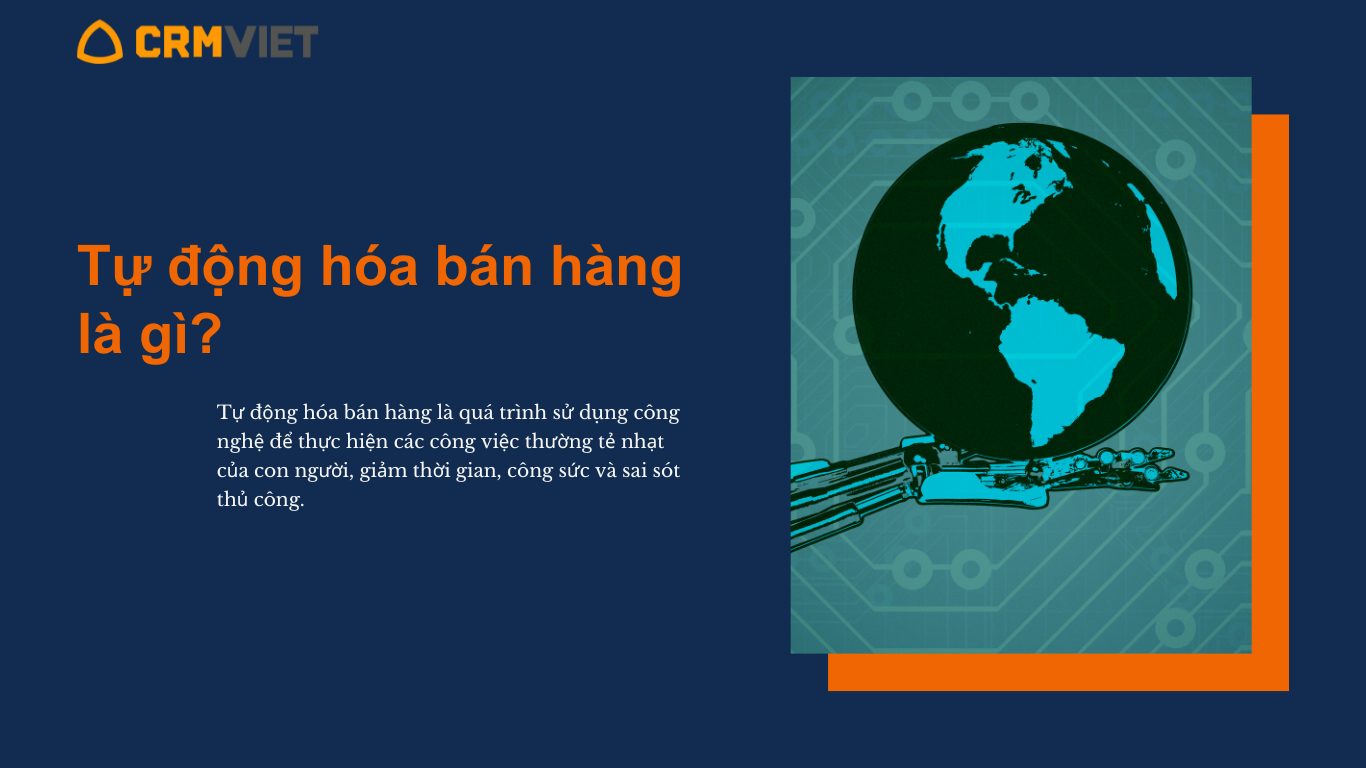 CRMVIET

Tự động hóa bán hàng là gì?

Tự động hóa bán hàng là quá trình sử dụng công nghệ để thực hiện các công việc thường tẻ nhạt của con người, giảm thời gian, công sức và sai sót thủ công.